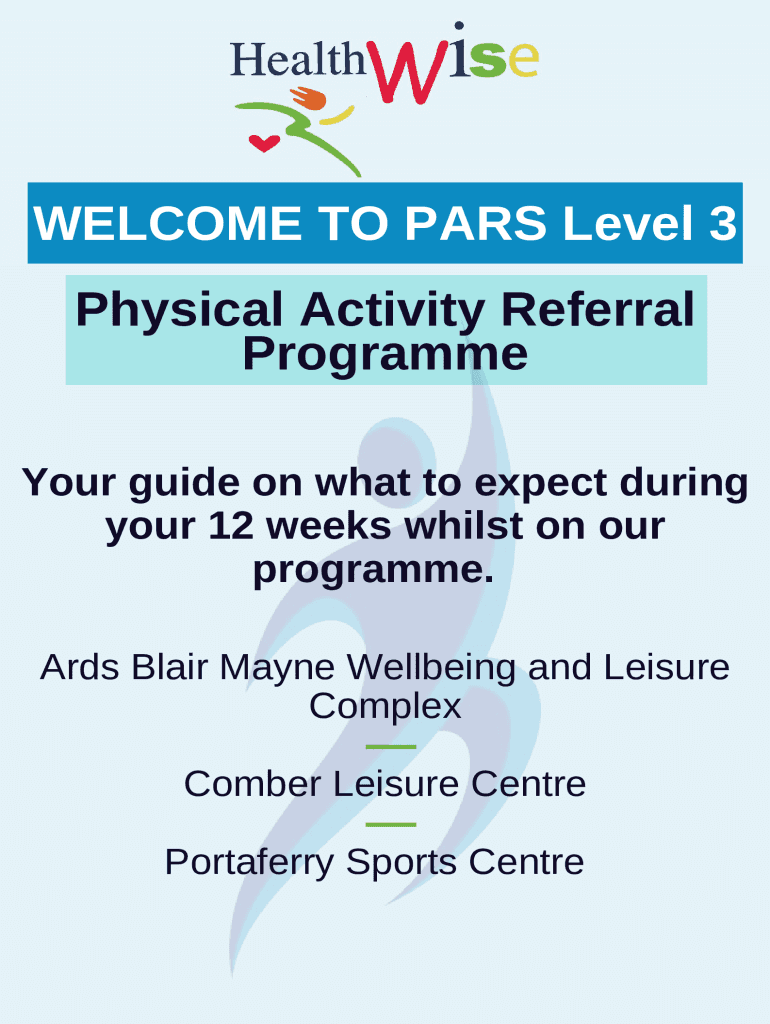 HealthWise

WELCOME TO PARS Level 3

Physical Activity Referral Programme

Your guide on what to expect during your 12 weeks whilst on our programme.

Ards Blair Mayne Wellbeing and Leisure Complex

Comber Leisure Centre

Portaferry Sports Centre